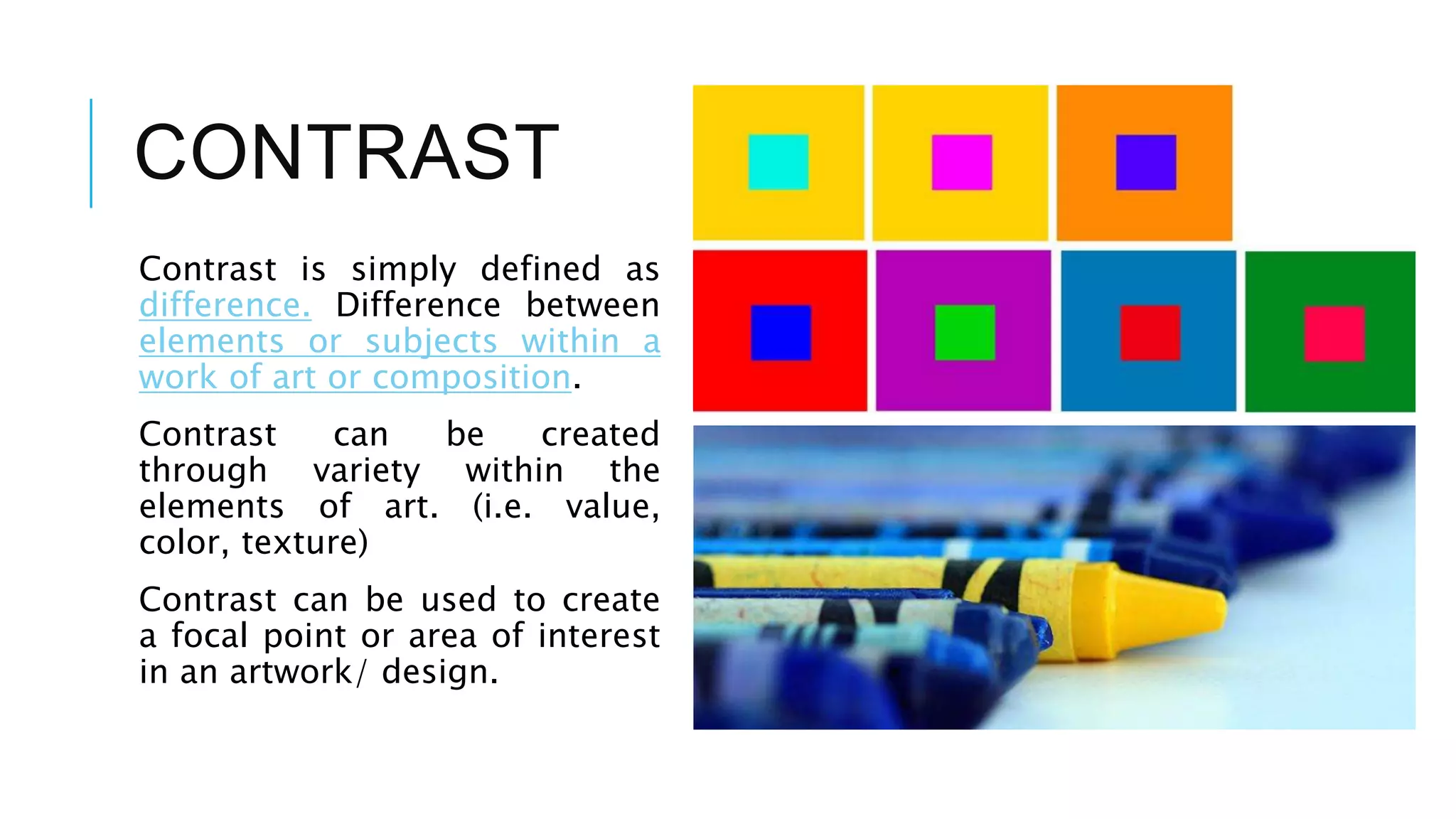 CONTRAST

Contrast is simply defined as difference. Difference between elements or subjects within a work of art or composition.

Contrast can be created through variety within the elements of art. (i.e. value, color, texture)

Contrast can be used to create a focal point or area of interest in an artwork/ design.